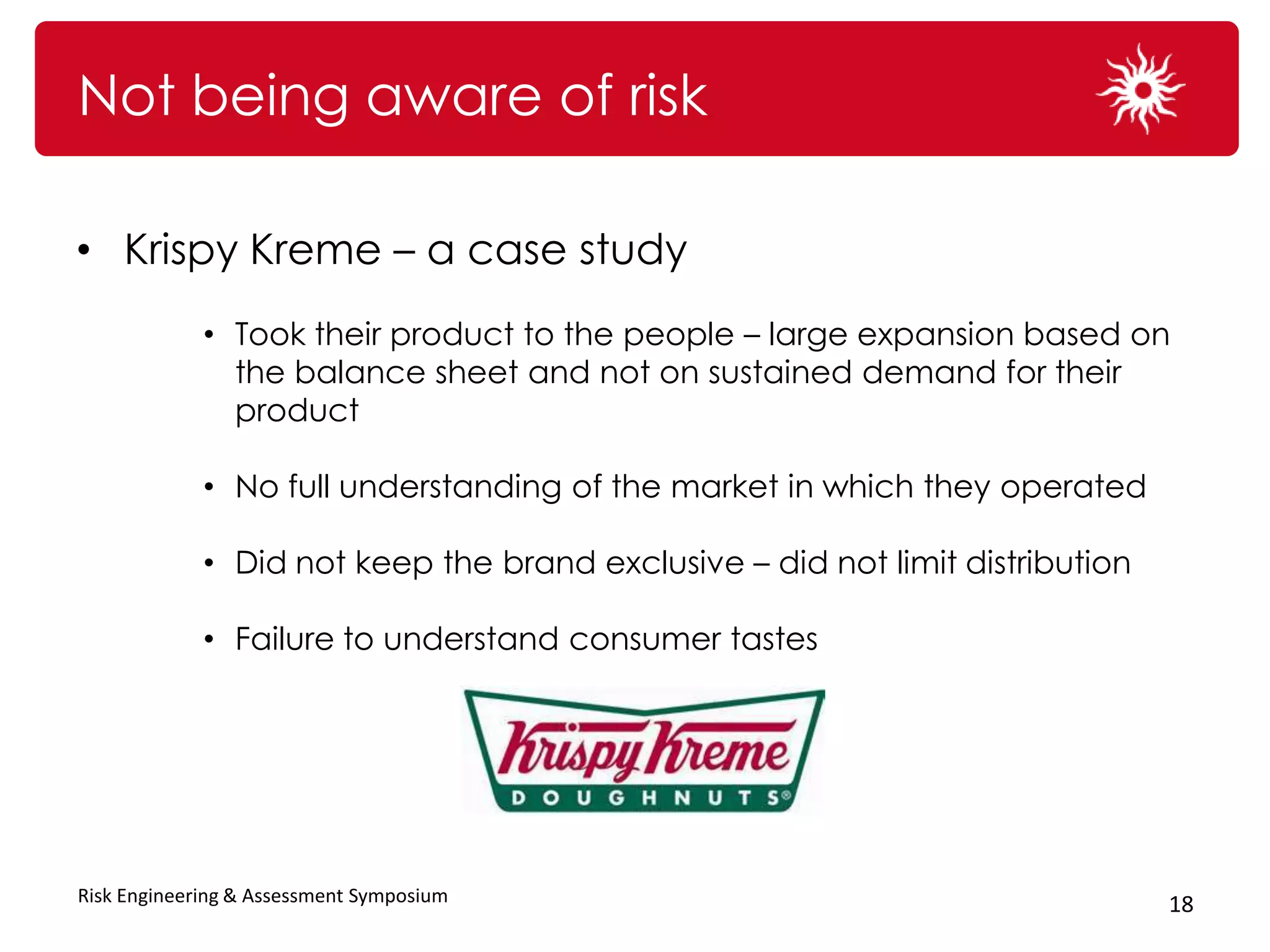 Not being aware of risk

• Krispy Kreme – a case study

• Took their product to the people – large expansion based on the balance sheet and not on sustained demand for their product

• No full understanding of the market in which they operated

• Did not keep the brand exclusive – did not limit distribution

• Failure to understand consumer tastes

Krispy Kreme
DOUGHNUTS®

Risk Engineering & Assessment Symposium

18